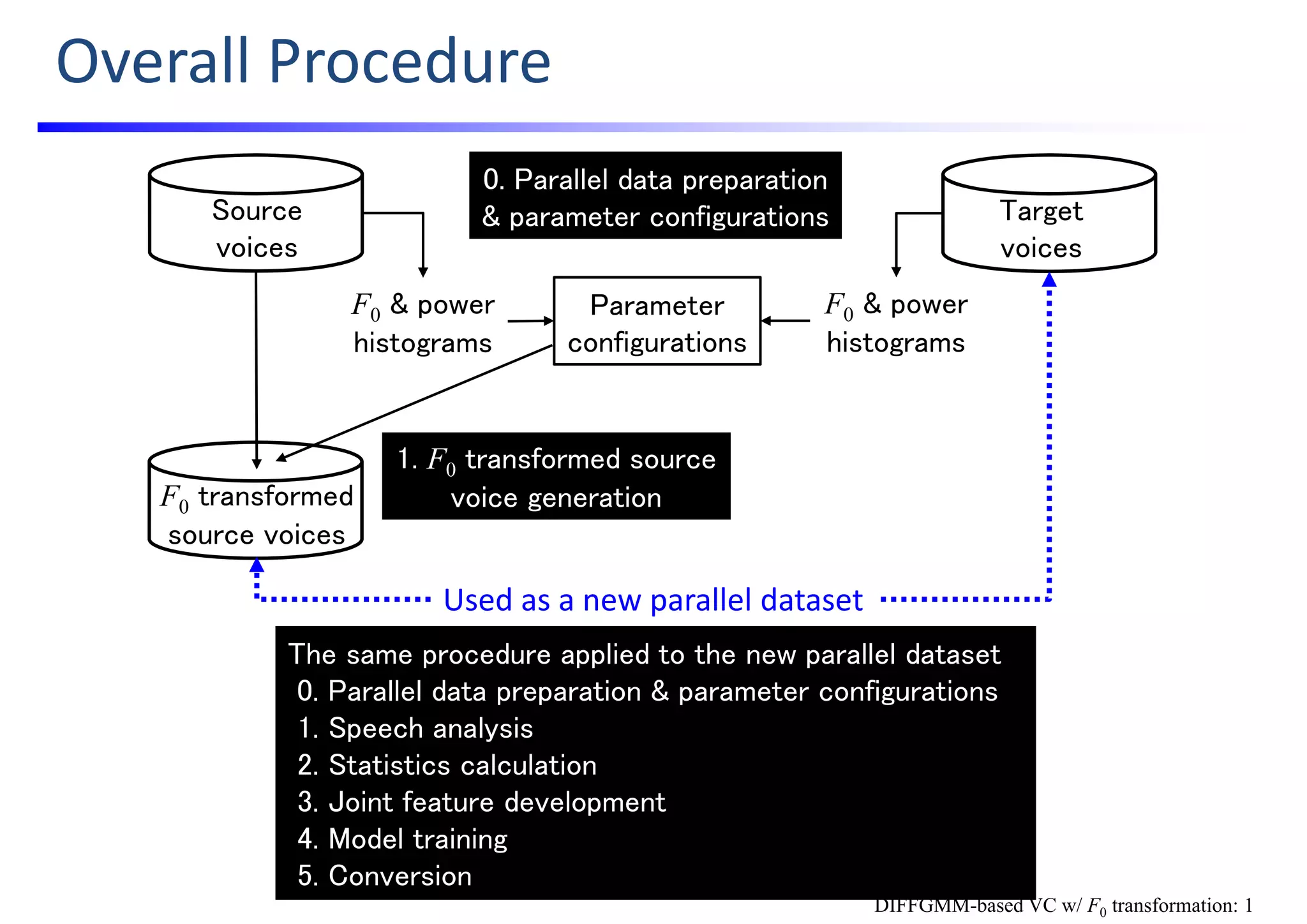 Overall Procedure

Source voices

0. Parallel data preparation & parameter configurations

Target voices

$F_0$ & power histograms

Parameter configurations

$F_0$ & power histograms

$F_0$ transformed source voices

1. $F_0$ transformed source voice generation

Used as a new parallel dataset

The same procedure applied to the new parallel dataset
0. Parallel data preparation & parameter configurations
1. Speech analysis
2. Statistics calculation
3. Joint feature development
4. Model training
5. Conversion

DIFFGMM-based VC w/ $F_0$ transformation: 1